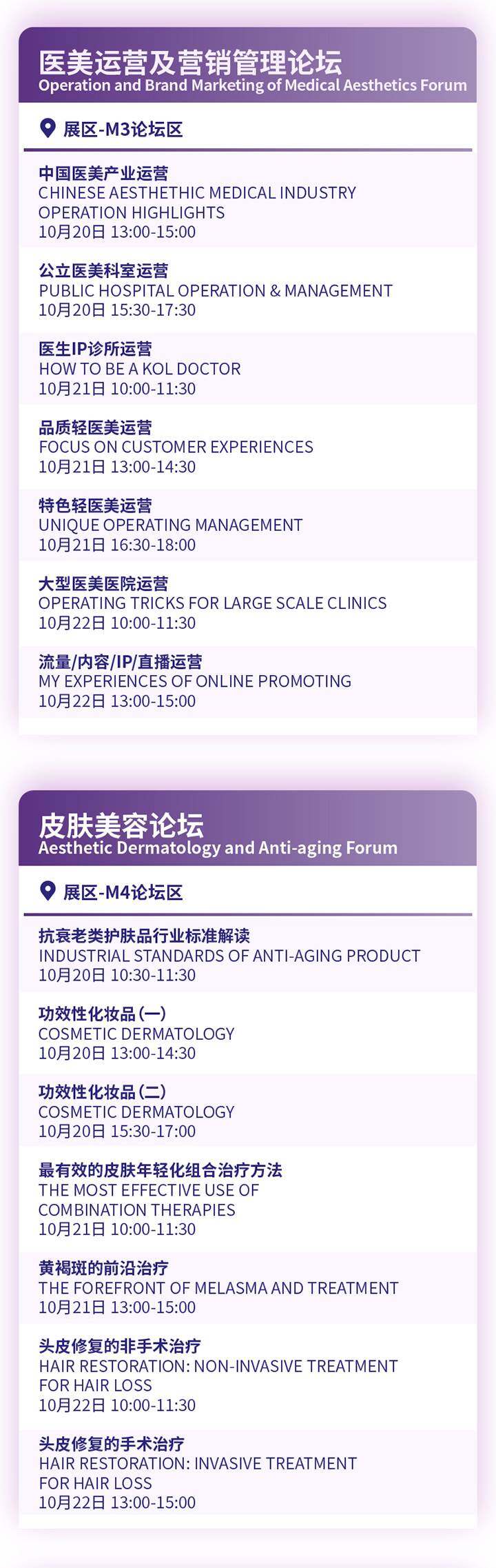 医美运营及营销管理论坛
Operation and Brand Marketing of Medical Aesthetics Forum

展区-M3论坛区

中国医美产业运营
CHINESE AESTHETHIC MEDICAL INDUSTRY OPERATION HIGHLIGHTS
10月20日 13:00-15:00

公立医美科室运营
PUBLIC HOSPITAL OPERATION & MANAGEMENT
10月20日 15:30-17:30

医生IP诊所运营
HOW TO BE A KOL DOCTOR
10月21日 10:00-11:30

品质轻医美运营
FOCUS ON CUSTOMER EXPERIENCES
10月21日 13:00-14:30

特色轻医美运营
UNIQUE OPERATING MANAGEMENT
10月21日 16:30-18:00

大型医美医院运营
OPERATING TRICKS FOR LARGE SCALE CLINICS
10月22日 10:00-11:30

流量/内容/IP/直播运营
MY EXPERIENCES OF ONLINE PROMOTING
10月22日 13:00-15:00

皮肤美容论坛
Aesthetic Dermatology and Anti-aging Forum

展区-M4论坛区

抗衰老类护肤品行业标准解读
INDUSTRIAL STANDARDS OF ANTI-AGING PRODUCT
10月20日 10:30-11:30

功效性化妆品(一)
COSMETIC DERMATOLOGY
10月20日 13:00-14:30

功效性化妆品(二)
COSMETIC DERMATOLOGY
10月20日 15:30-17:00

最有效的皮肤年轻化组合治疗方法
THE MOST EFFECTIVE USE OF COMBINATION THERAPIES
10月21日 10:00-11:30

黄褐斑的前沿治疗
THE FOREFRONT OF MELASMA AND TREATMENT
10月21日 13:00-15:00

头皮修复的非手术治疗
HAIR RESTORATION: NON-INVASIVE TREATMENT FOR HAIR LOSS
10月22日 10:00-11:30

头皮修复的手术治疗
HAIR RESTORATION: INVASIVE TREATMENT FOR HAIR LOSS
10月22日 13:00-15:00